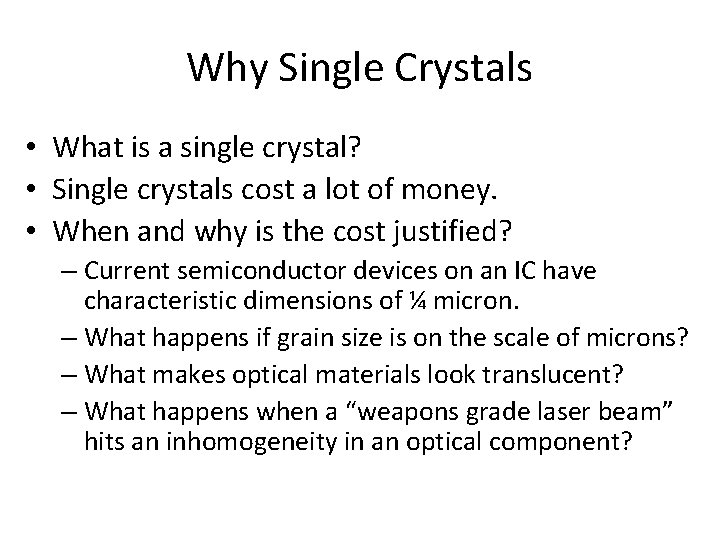 Why Single Crystals

• What is a single crystal?
• Single crystals cost a lot of money.
• When and why is the cost justified?
– Current semiconductor devices on an IC have characteristic dimensions of ¼ micron.
– What happens if grain size is on the scale of microns?
– What makes optical materials look translucent?
– What happens when a “weapons grade laser beam” hits an inhomogeneity in an optical component?